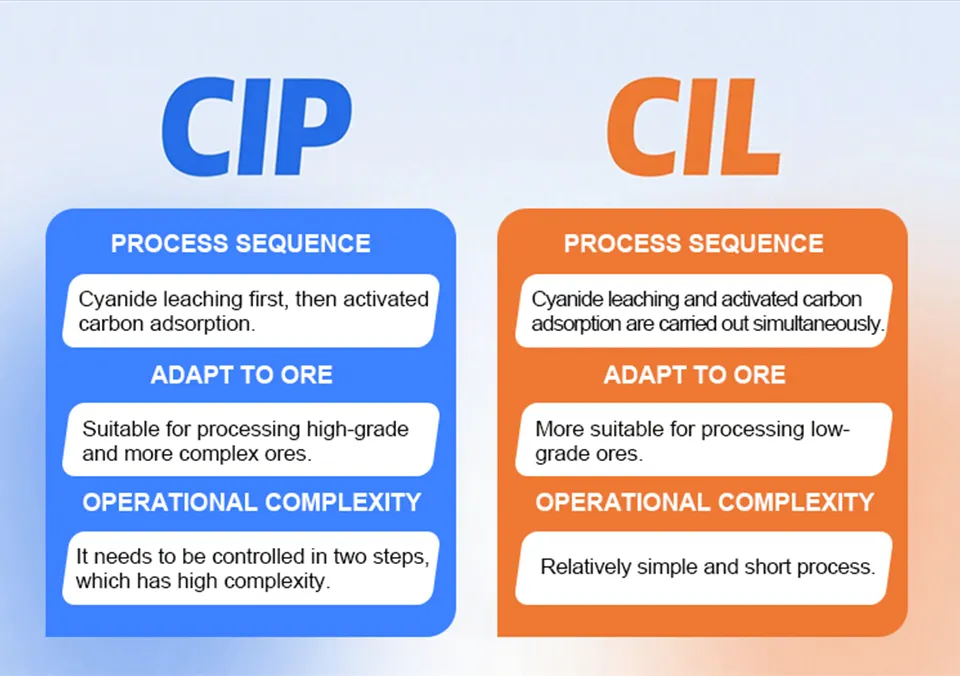 CIP

PROCESS SEQUENCE

Cyanide leaching first, then activated carbon adsorption.

ADAPT TO ORE

Suitable for processing high-grade and more complex ores.

OPERATIONAL COMPLEXITY

It needs to be controlled in two steps, which has high complexity.

CIL

PROCESS SEQUENCE

Cyanide leaching and activated carbon adsorption are carried out simultaneously.

ADAPT TO ORE

More suitable for processing low-grade ores.

OPERATIONAL COMPLEXITY

Relatively simple and short process.